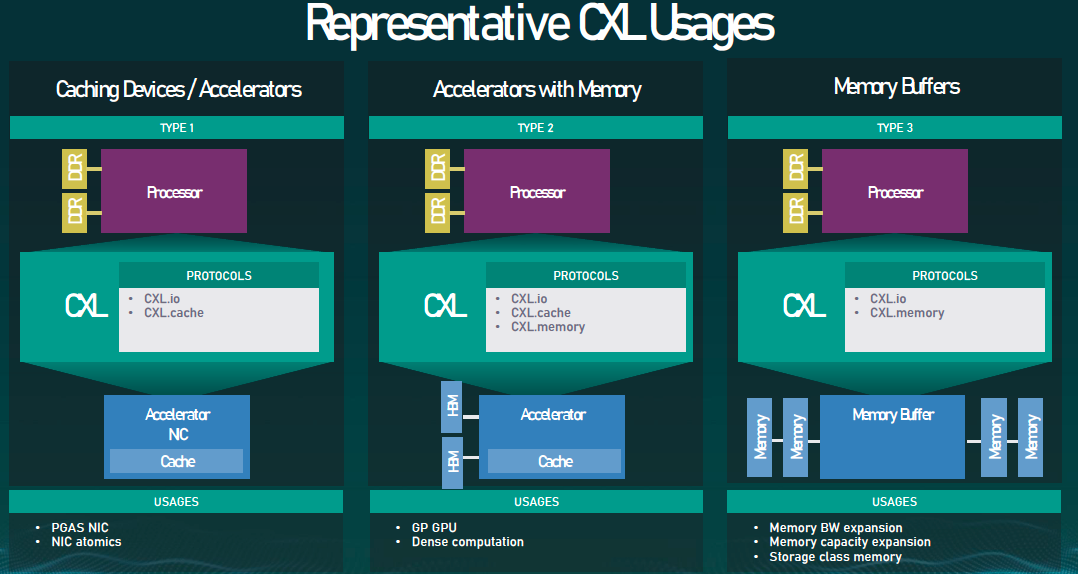 Representative CXL Usages

Caching Devices / Accelerators

TYPE 1

DDR
DDR
Processor

CXL

PROTOCOLS
• CXL.io
• CXL.cache

Accelerator
NIC
Cache

USAGES
• PGAS NIC
• NIC atomics

Accelerators with Memory

TYPE 2

DDR
DDR
Processor

CXL

PROTOCOLS
• CXL.io
• CXL.cache
• CXL.memory

HBM
HBM
Accelerator
Cache

USAGES
• GP GPU
• Dense computation

Memory Buffers

TYPE 3

DDR
DDR
Processor

CXL

PROTOCOLS
• CXL.io
• CXL.memory

Memory
Memory
Memory Buffer
Memory
Memory

USAGES
• Memory BW expansion
• Memory capacity expansion
• Storage class memory